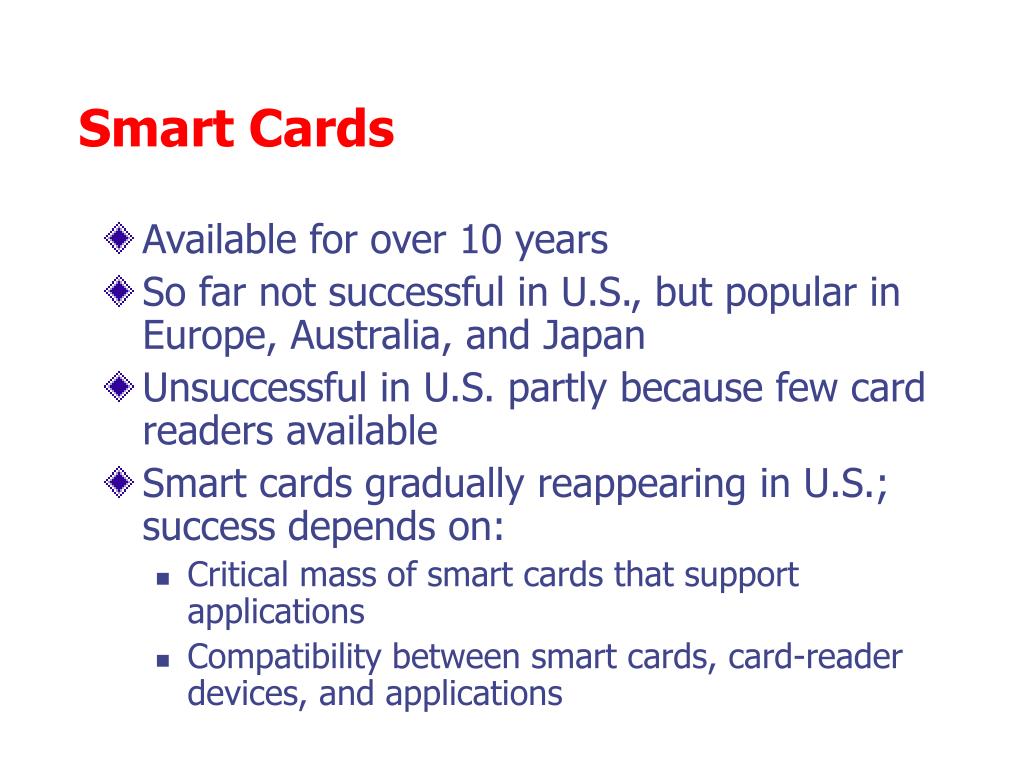 Smart Cards

Available for over 10 years
So far not successful in U.S., but popular in Europe, Australia, and Japan
Unsuccessful in U.S. partly because few card readers available
Smart cards gradually reappearing in U.S.; success depends on:
Critical mass of smart cards that support applications
Compatibility between smart cards, card-reader devices, and applications